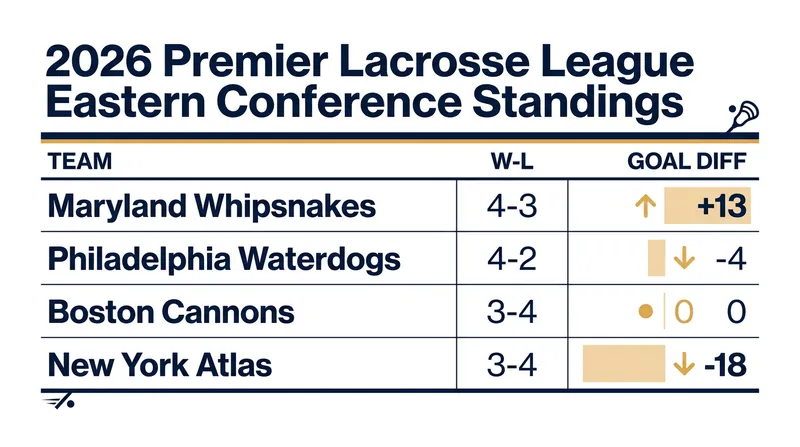 2026 Premier Lacrosse League Eastern Conference Standings

| TEAM | W-L | GOAL DIFF |
|---|---|---|
| Maryland Whipsnakes | 4-3 | ↑ +13 |
| Philadelphia Waterdogs | 4-2 | ↓ -4 |
| Boston Cannons | 3-4 | 0 0 |
| New York Atlas | 3-4 | ↓ -18 |